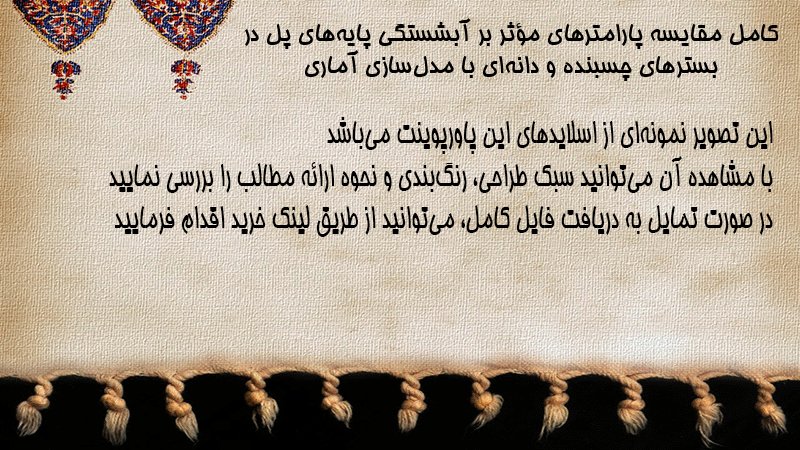 کامل مقایسه پارامترهای مؤثر بر آبشستگی پایه‌های پل در بسترهای چسبنده و دانه‌ای با مدل‌سازی آماری

این تصویر نمونه‌ای از اسلایدهای این پاورپوینت می‌باشد
با مشاهده آن می‌توانید سبک طراحی، رنگ‌بندی و نحوه ارائه مطالب را بررسی نمایید
در صورت تمایل به دریافت فایل کامل، می‌توانید از طریق لینک خرید اقدام فرمایید